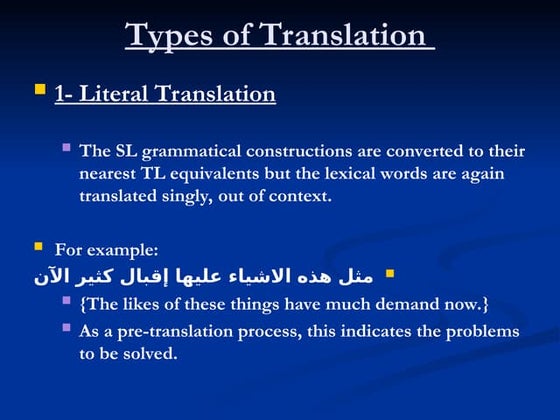 Types of Translation

1- Literal Translation

The SL grammatical constructions are converted to their nearest TL equivalents but the lexical words are again translated singly, out of context.

For example:

مثل هذه الاشياء عليها إقبال كثير الآن

{The likes of these things have much demand now.}

As a pre-translation process, this indicates the problems to be solved.